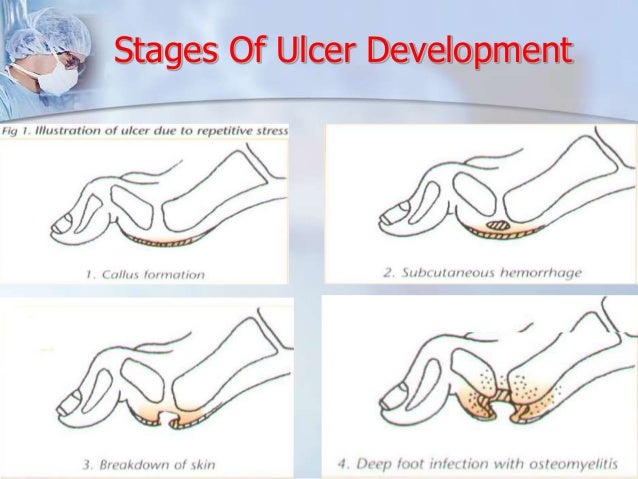 Stages Of Ulcer Development

Fig 1. Illustration of ulcer due to repetitive stress

1. Callus formation

2. Subcutaneous hemorrhage

3. Breakdown of skin

4. Deep foot infection with osteomyelitis